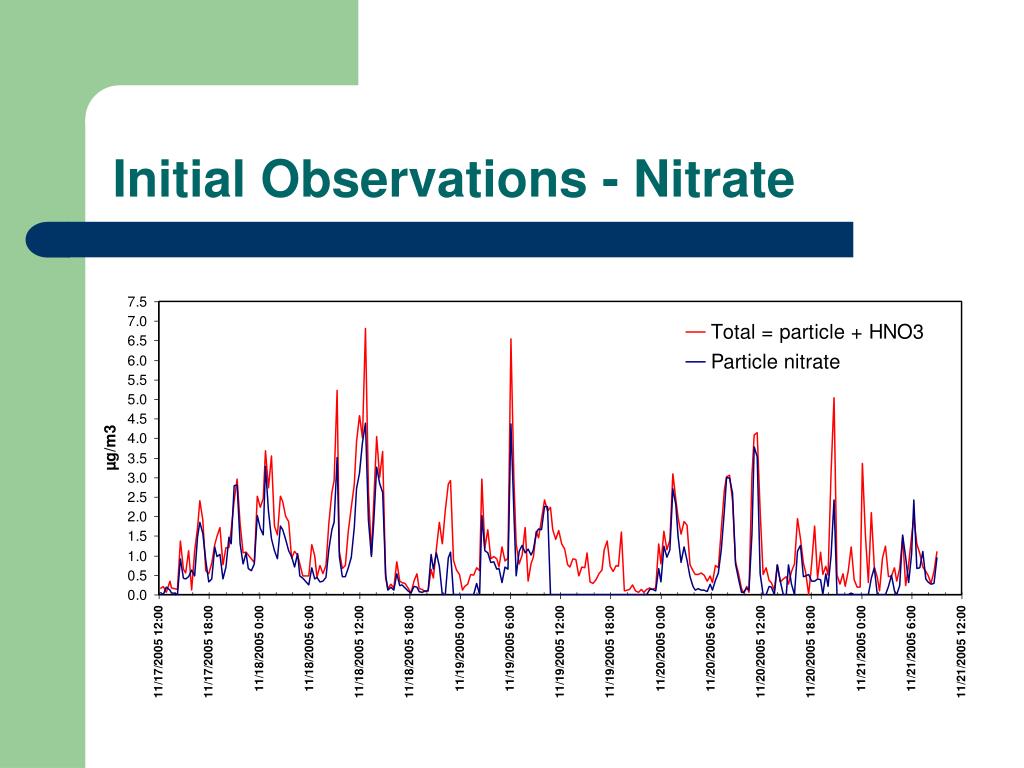 Initial Observations - Nitrate

7.5
7.0
6.5
6.0
5.5
5.0
4.5
4.0
3.5
3.0
2.5
2.0
1.5
1.0
0.5
0.0

µg/m3

Total = particle + HNO3
Particle nitrate

11/17/2005 12:00
11/17/2005 18:00
11/18/2005 0:00
11/18/2005 6:00
11/18/2005 12:00
11/18/2005 18:00
11/19/2005 0:00
11/19/2005 6:00
11/19/2005 12:00
11/19/2005 18:00
11/20/2005 0:00
11/20/2005 6:00
11/20/2005 12:00
11/20/2005 18:00
11/21/2005 0:00
11/21/2005 6:00
11/21/2005 12:00